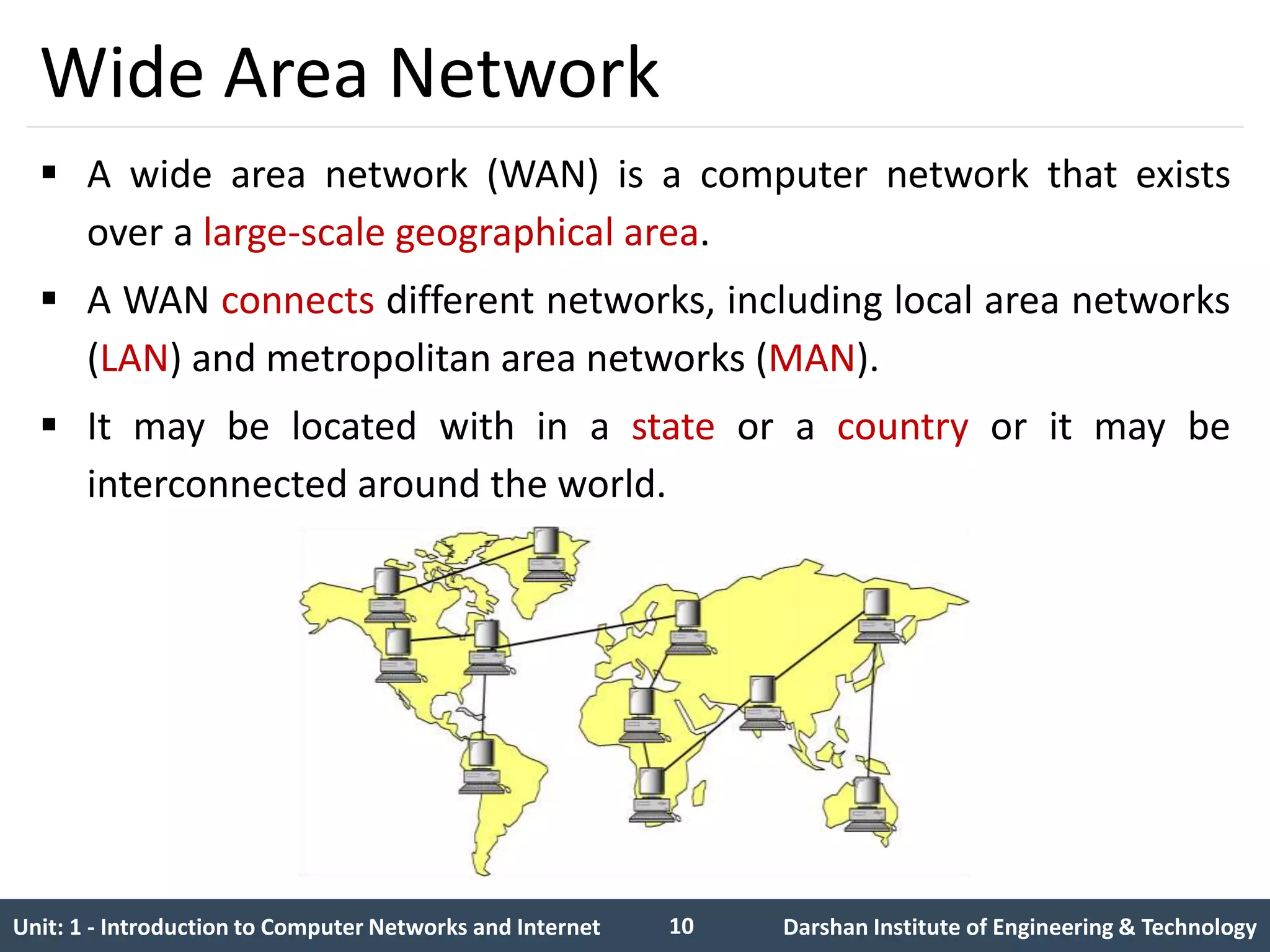 Wide Area Network

▪ A wide area network (WAN) is a computer network that exists over a large-scale geographical area.

▪ A WAN connects different networks, including local area networks (LAN) and metropolitan area networks (MAN).

▪ It may be located with in a state or a country or it may be interconnected around the world.

Unit: 1 - Introduction to Computer Networks and Internet 10 Darshan Institute of Engineering & Technology